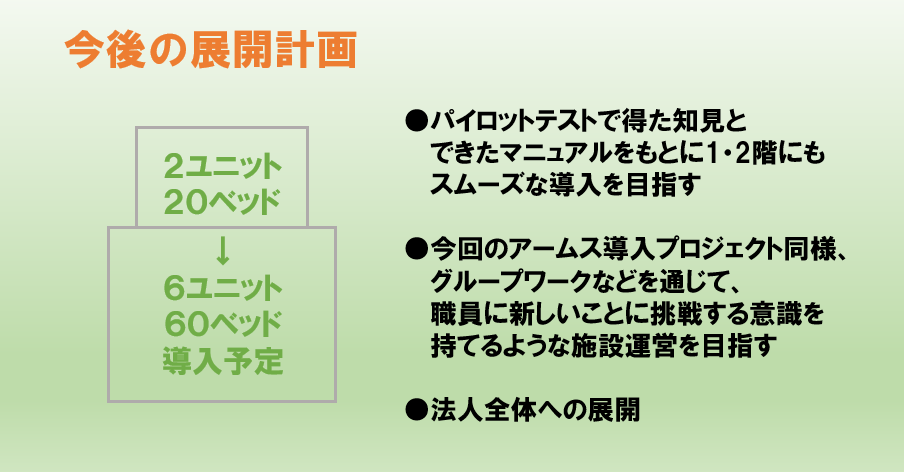 今後の展開計画

2ユニット
20ベッド

↓

6ユニット
60ベッド
導入予定

●パイロットテストで得た知見とできたマニュアルをもとに1・2階にもスムーズな導入を目指す

●今回のアームス導入プロジェクト同様、グループワークなどを通じて、職員に新しいことに挑戦する意識を持てるような施設運営を目指す

●法人全体への展開